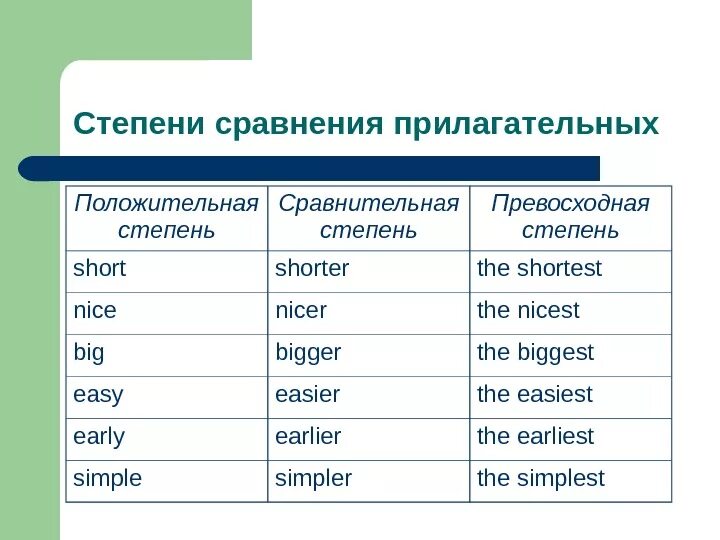 Степени сравнения прилагательных

| Положительная степень | Сравнительная степень | Превосходная степень |
|---|---|---|
| short | shorter | the shortest |
| nice | nicer | the nicest |
| big | bigger | the biggest |
| easy | easier | the easiest |
| early | earlier | the earliest |
| simple | simpler | the simplest |